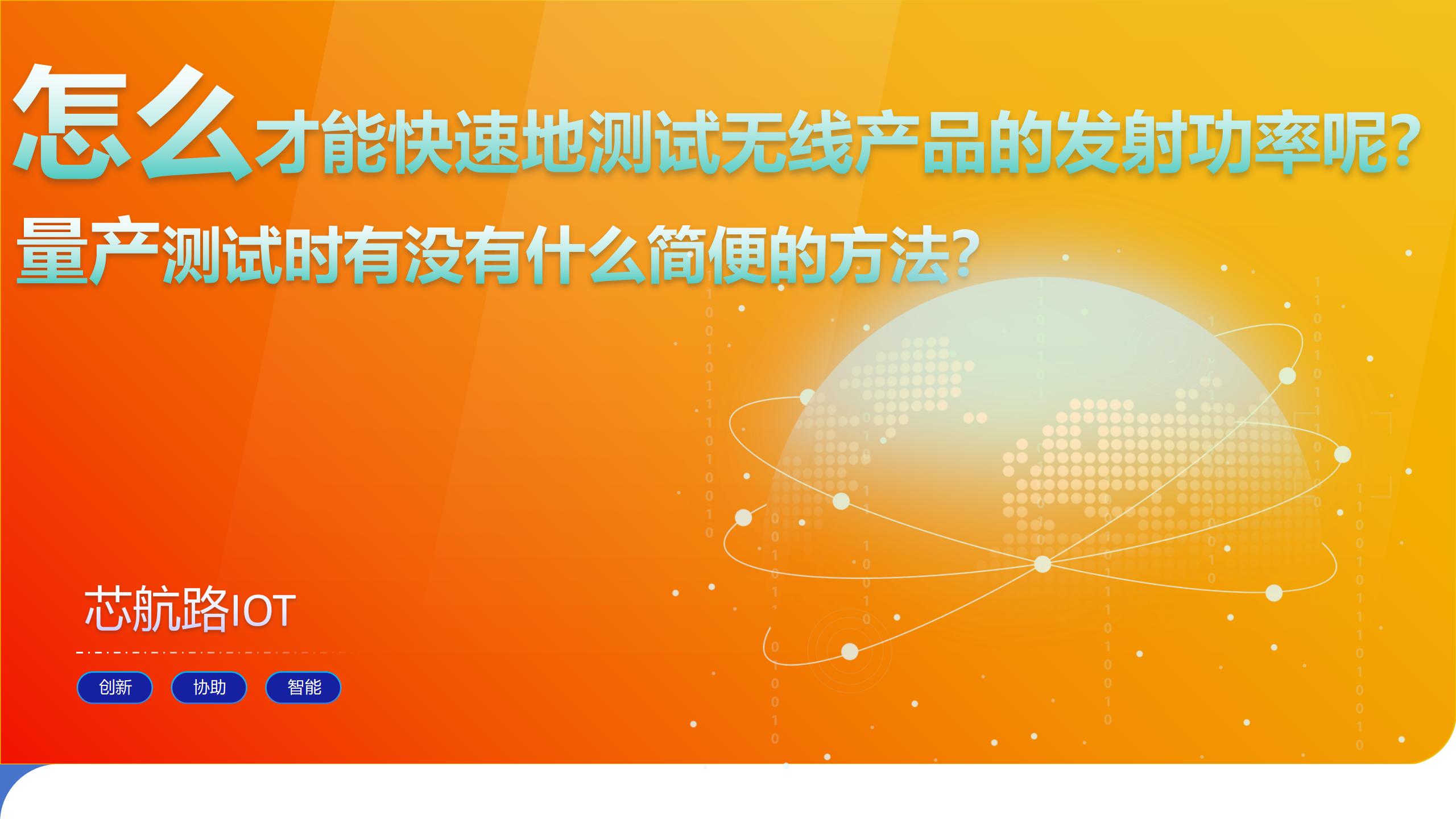 怎么才能快速地测试无线产品的发射功率呢?
量产测试时有没有什么简便的方法?

芯航路IOT

创新 协助 智能